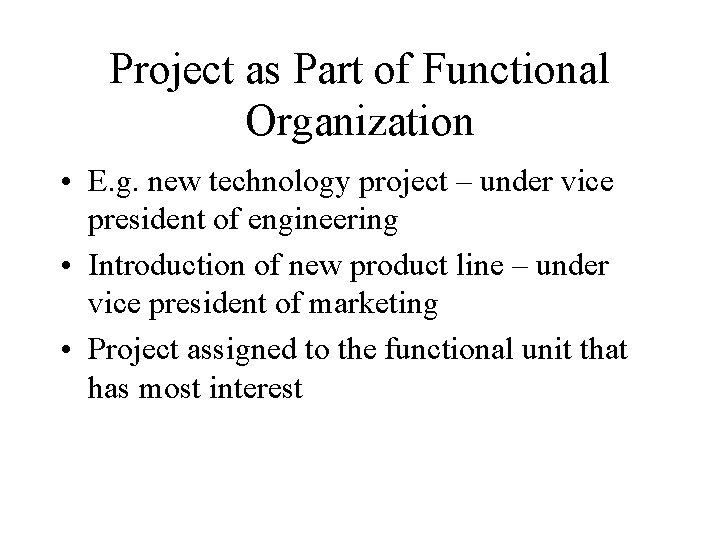 Project as Part of Functional Organization

• E.g. new technology project – under vice president of engineering

• Introduction of new product line – under vice president of marketing

• Project assigned to the functional unit that has most interest